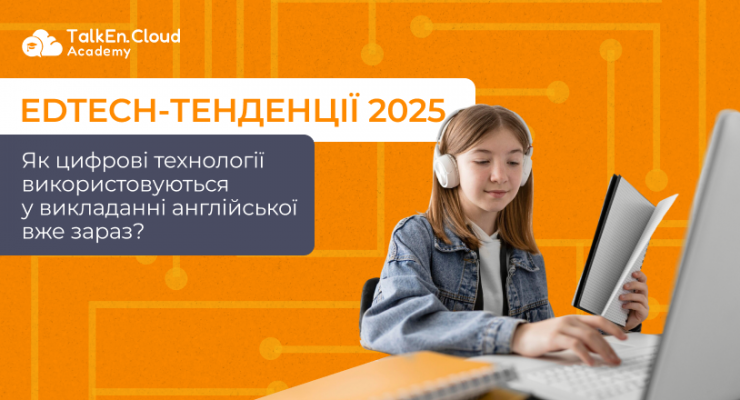 TalkEn.Cloud Academy

EDTECH-ТЕНДЕНЦІЇ 2025

Як цифрові технології використовуються у викладанні англійської вже зараз?